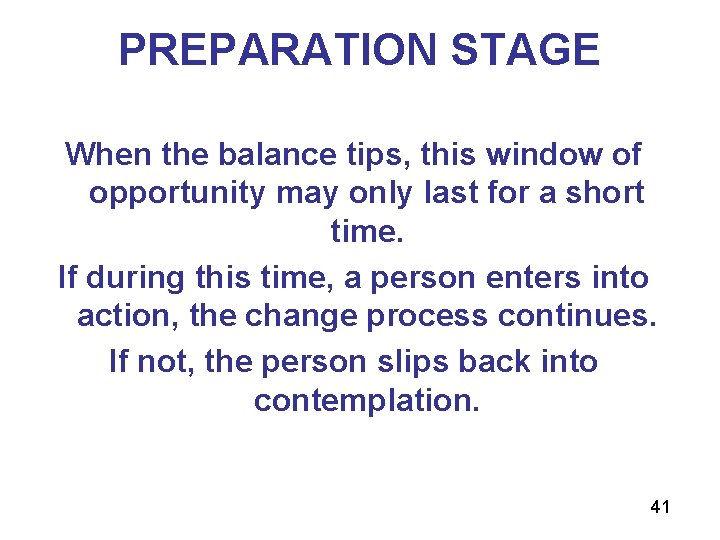 PREPARATION STAGE

When the balance tips, this window of opportunity may only last for a short time.

If during this time, a person enters into action, the change process continues.

If not, the person slips back into contemplation.

41